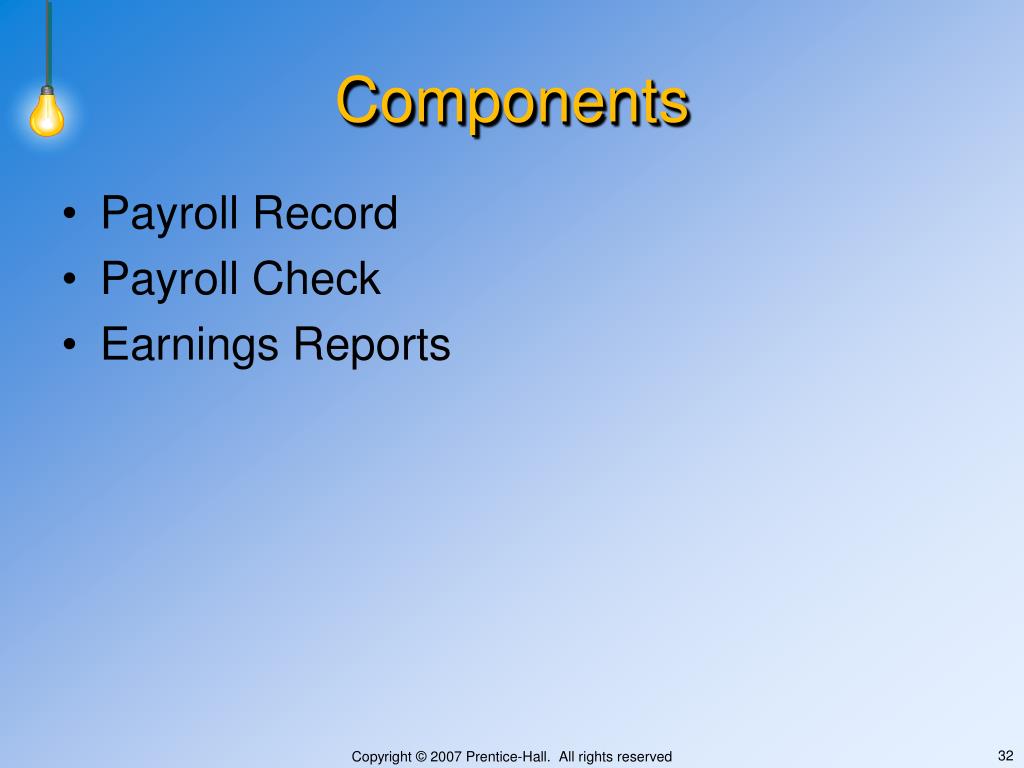 Components

• Payroll Record
• Payroll Check
• Earnings Reports

Copyright © 2007 Prentice-Hall. All rights reserved

32